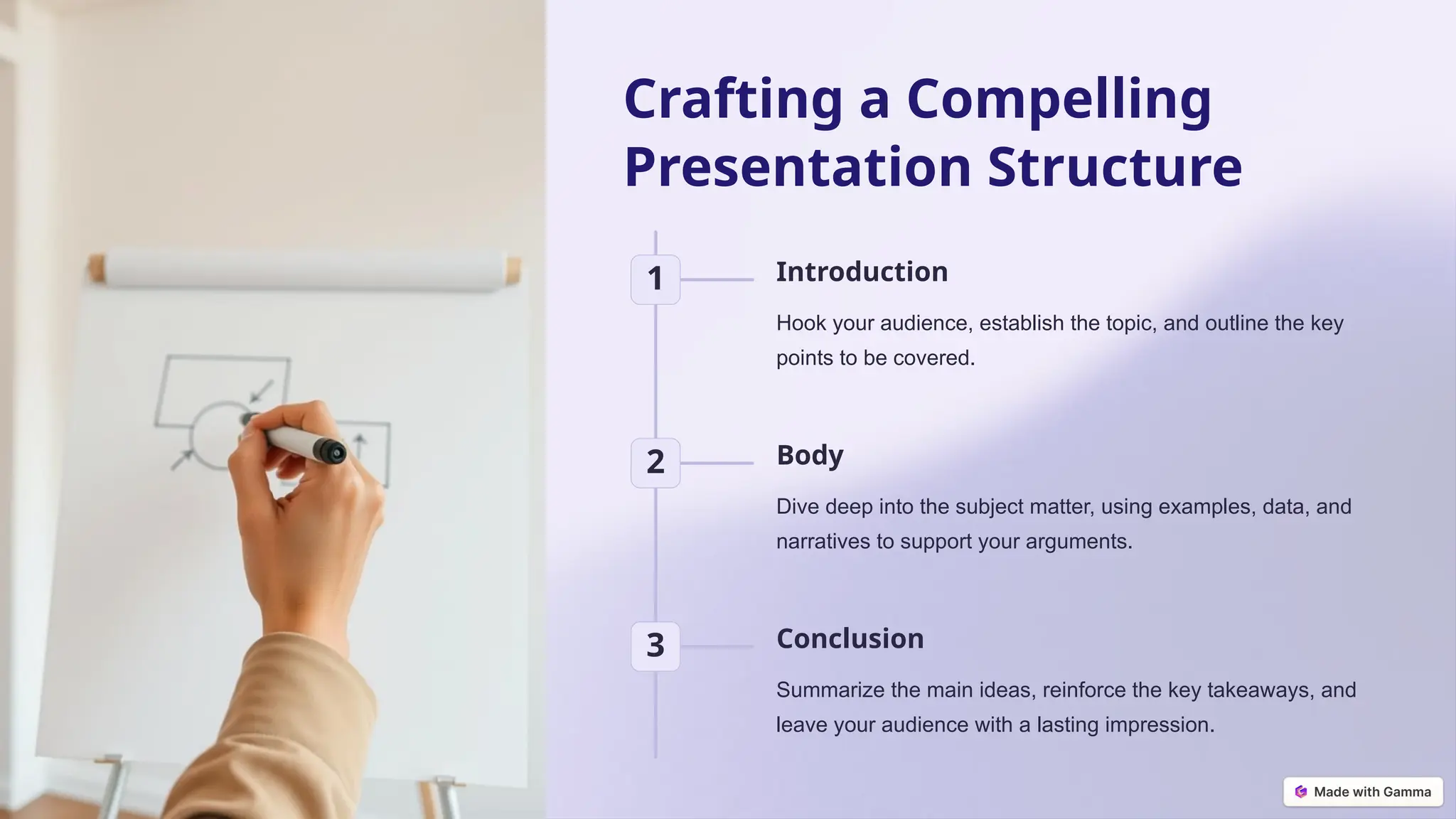 Crafting a Compelling Presentation Structure

1

Introduction

Hook your audience, establish the topic, and outline the key points to be covered.

2

Body

Dive deep into the subject matter, using examples, data, and narratives to support your arguments.

3

Conclusion

Summarize the main ideas, reinforce the key takeaways, and leave your audience with a lasting impression.

Made with Gamma